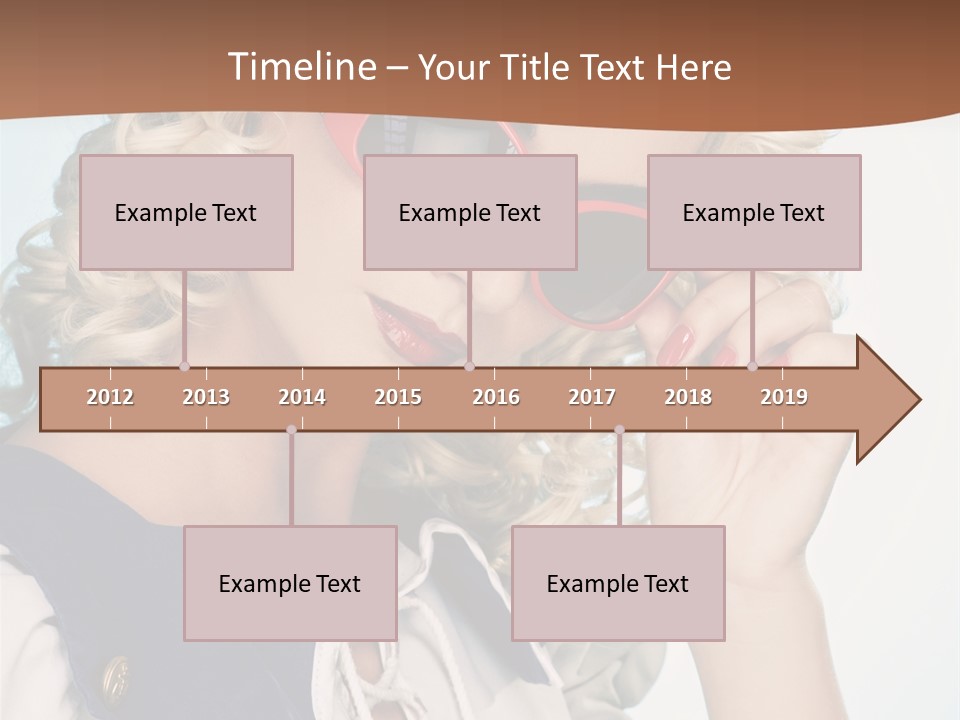 Timeline – Your Title Text Here

Example Text

Example Text

Example Text

2012 2013 2014 2015 2016 2017 2018 2019

Example Text

Example Text